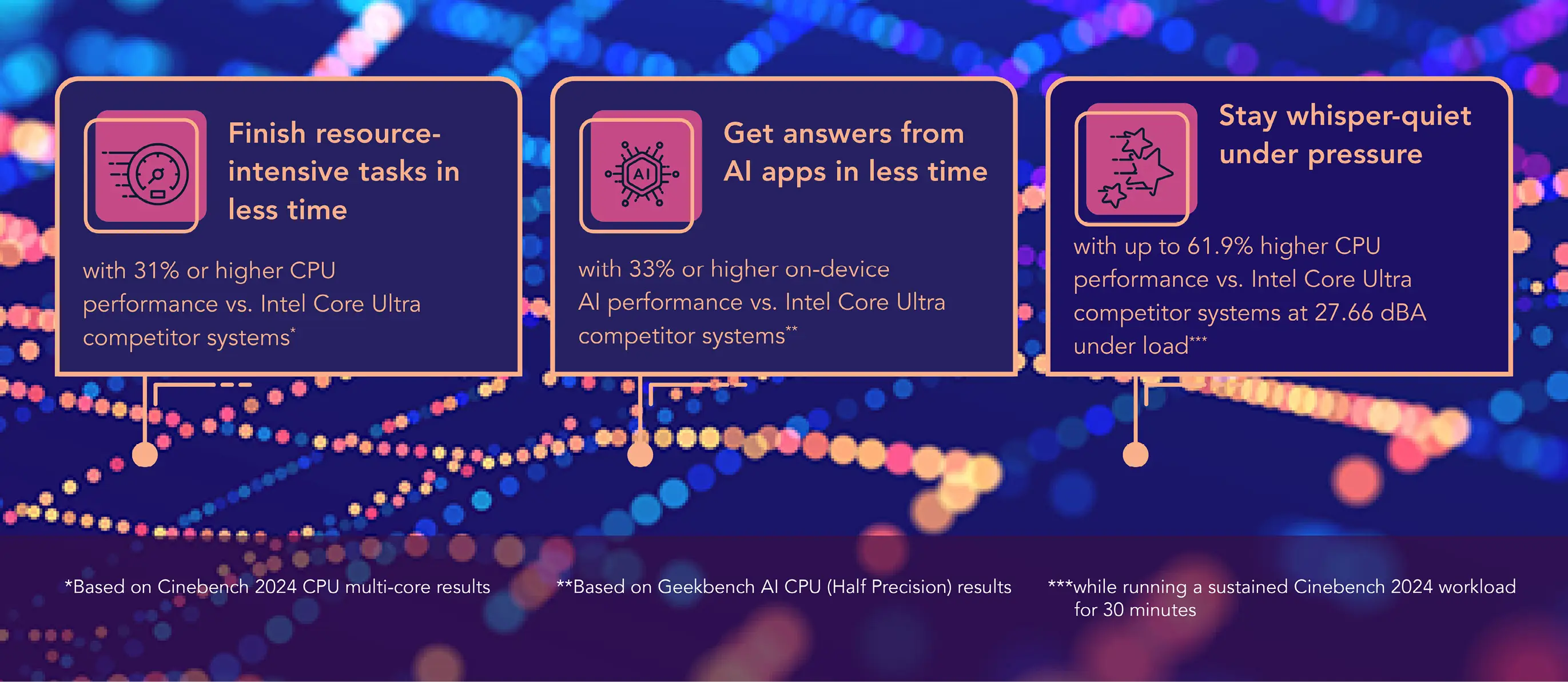 Finish resource-intensive tasks in less time

with 31% or higher CPU performance vs. Intel Core Ultra competitor systems*

AI

Get answers from AI apps in less time

with 33% or higher on-device AI performance vs. Intel Core Ultra competitor systems**

Stay whisper-quiet under pressure

with up to 61.9% higher CPU performance vs. Intel Core Ultra competitor systems at 27.66 dBA under load***

*Based on Cinebench 2024 CPU multi-core results

**Based on Geekbench AI CPU (Half Precision) results

***while running a sustained Cinebench 2024 workload for 30 minutes